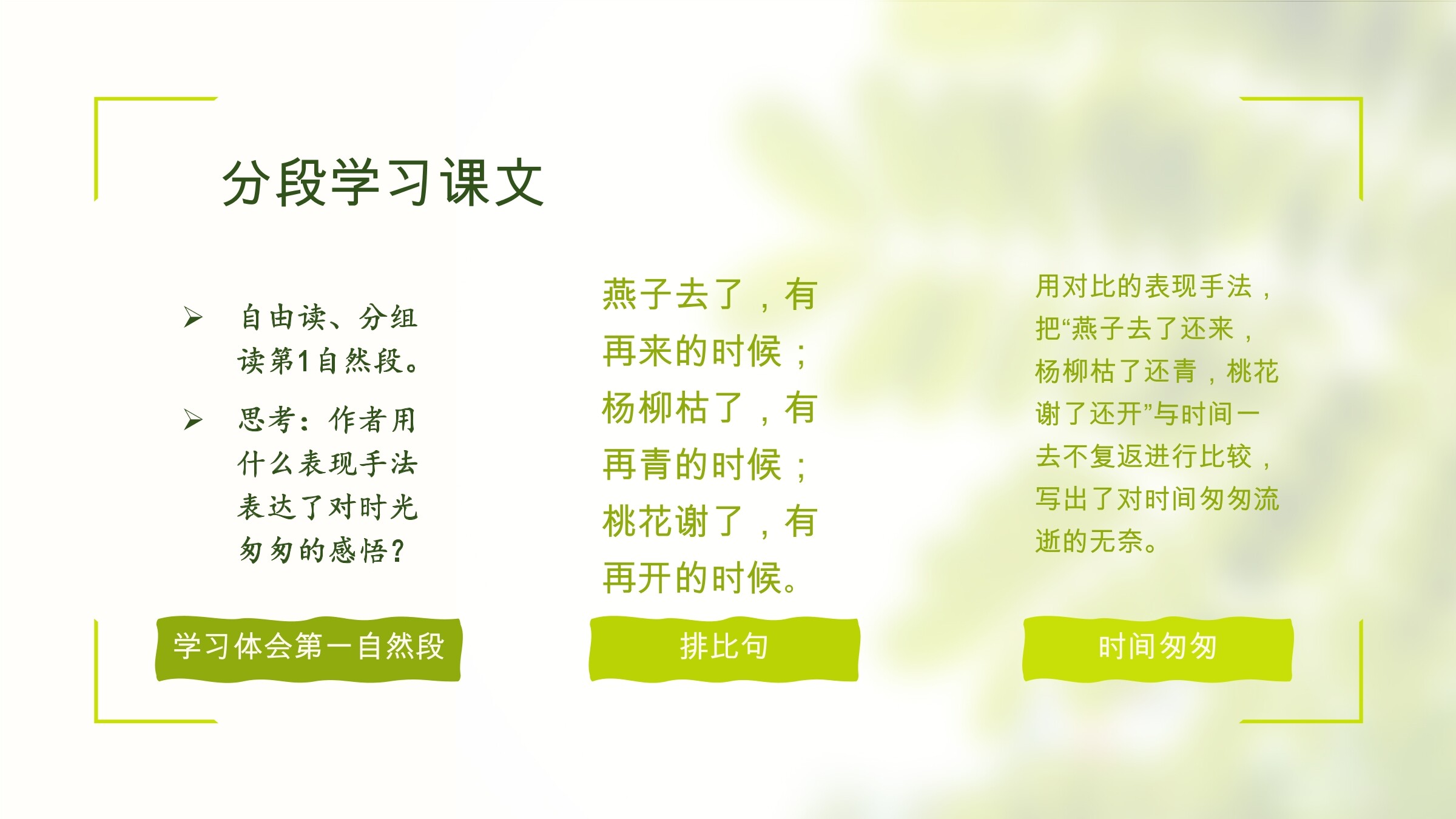 分段学习课文

➢ 自由读、分组读第1自然段。

➢ 思考：作者用什么表现手法表达了对时光匆匆的感悟？

学习体会第一自然段

燕子去了，有再来的时候；杨柳枯了，有再青的时候；桃花谢了，有再开的时候。

排比句

用对比的表现手法，把“燕子去了还来，杨柳枯了还青，桃花谢了还开”与时间一去不复返进行比较，写出了对时间匆匆流逝的无奈。

时间匆匆